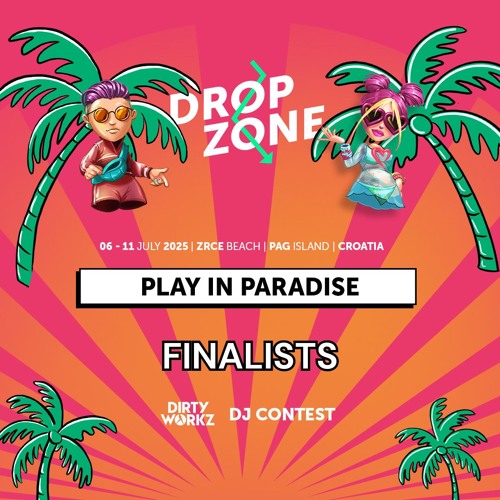 DROP ZONE

06 - 11 JULY 2025 | ZRCE BEACH | PAG ISLAND | CROATIA

PLAY IN PARADISE

FINALISTS

DIRTY WORKZ DJ CONTEST